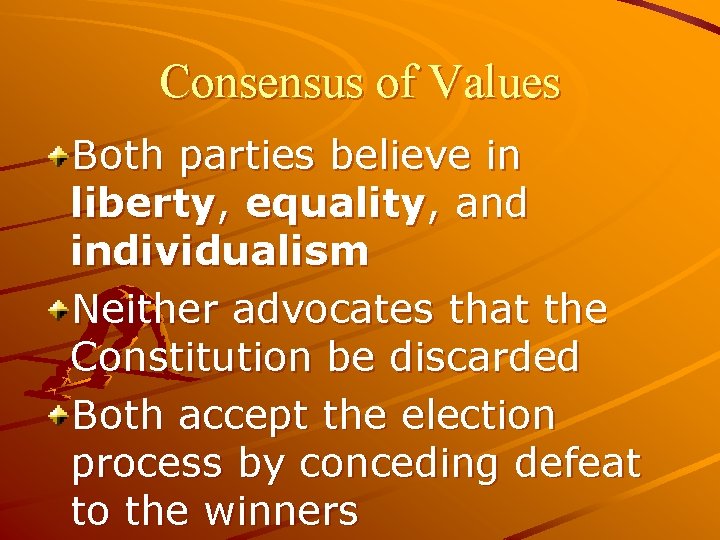 Consensus of Values

Both parties believe in liberty, equality, and individualism

Neither advocates that the Constitution be discarded

Both accept the election process by conceding defeat to the winners